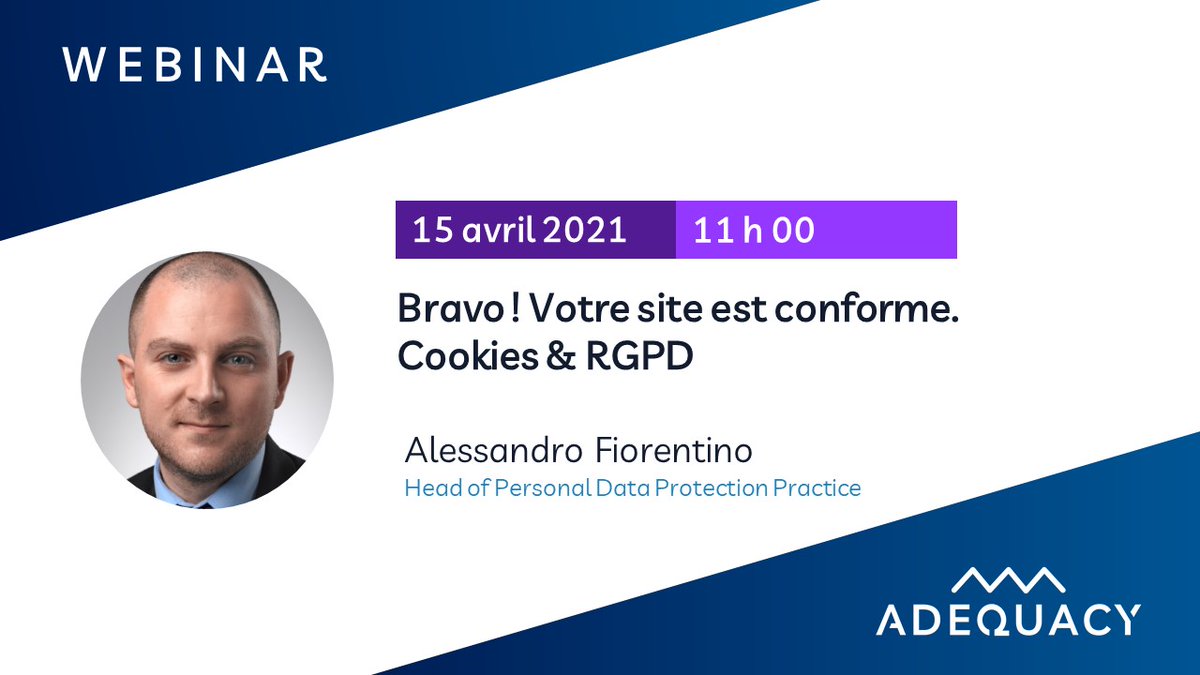 WEBINAR

15 avril 2021 11 h 00

Bravo ! Votre site est conforme.
Cookies & RGPD

Alessandro Fiorentino
Head of Personal Data Protection Practice

ADEQUACY